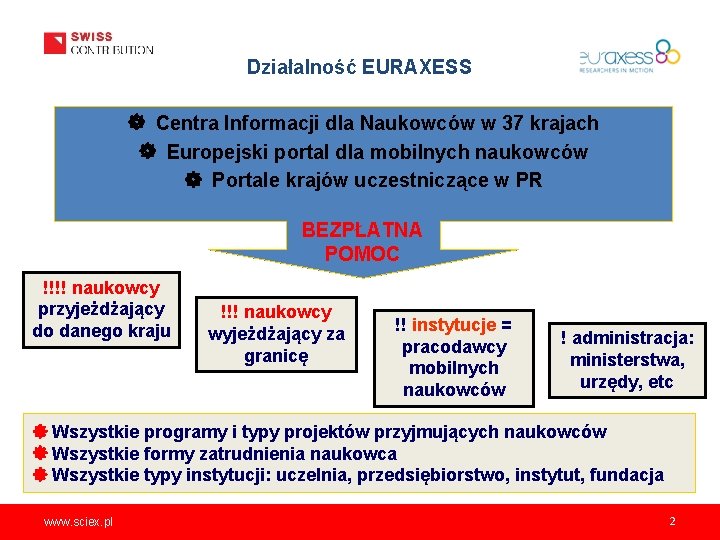 SWISS
CONTRIBUTION

Działalność EURAXESS

euraxess
RESEARCHERS IN MOTION

Centra Informacji dla Naukowców w 37 krajach
Europejski portal dla mobilnych naukowców
Portale krajów uczestniczące w PR

BEZPŁATNA POMOC

!!!! naukowcy przyjeżdżający do danego kraju

!!! naukowcy wyjeżdżający za granicę

!! instytucje = pracodawcy mobilnych naukowców

! administracja: ministerstwa, urzędy, etc

Wszystkie programy i typy projektów przyjmujących naukowców
Wszystkie formy zatrudnienia naukowca
Wszystkie typy instytucji: uczelnia, przedsiębiorstwo, instytut, fundacja

www.sciex.pl

2